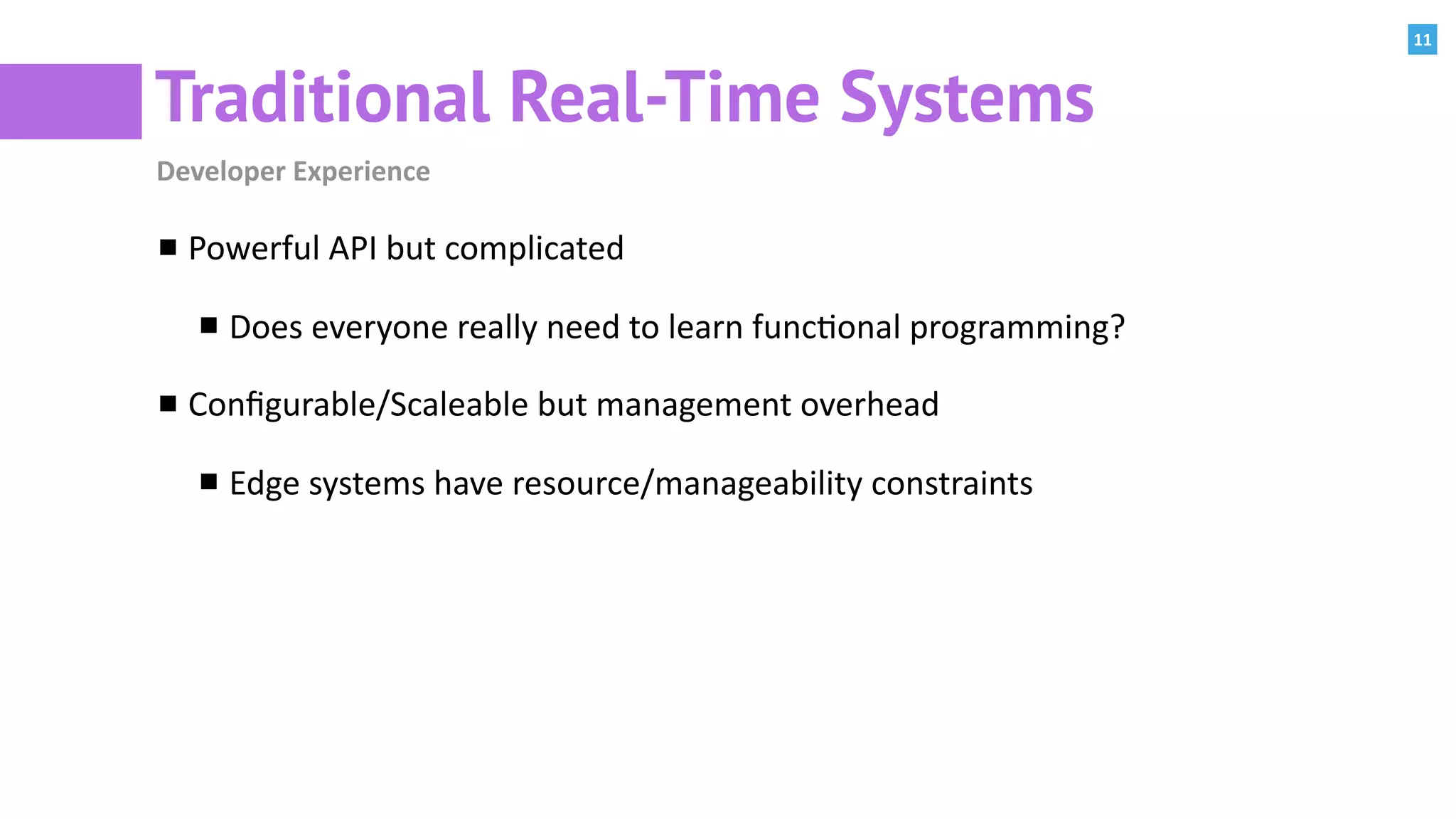 11

Traditional Real-Time Systems

Developer Experience

■ Powerful API but complicated

■ Does everyone really need to learn functional programming?

■ Configurable/Scaleable but management overhead

■ Edge systems have resource/manageability constraints